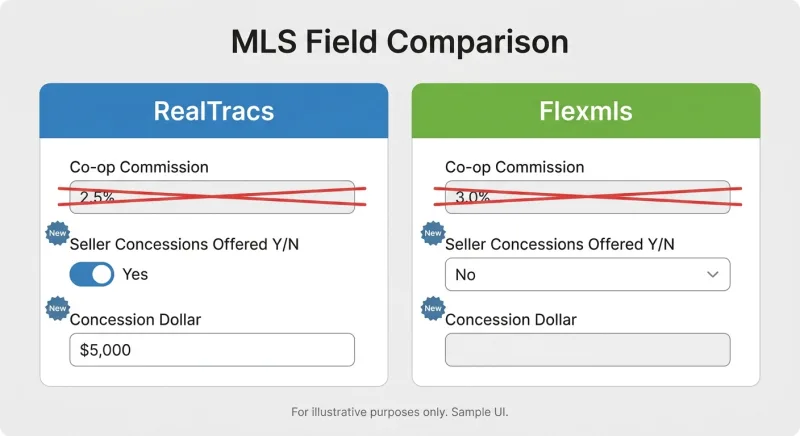 MLS Field Comparison

RealTracs

Co-op Commission

2.5%

New

Seller Concessions Offered Y/N

Yes

New

Concession Dollar

$5,000

Flexmls

Co-op Commission

3.0%

New

Seller Concessions Offered Y/N

No

New

Concession Dollar

For illustrative purposes only. Sample UI.